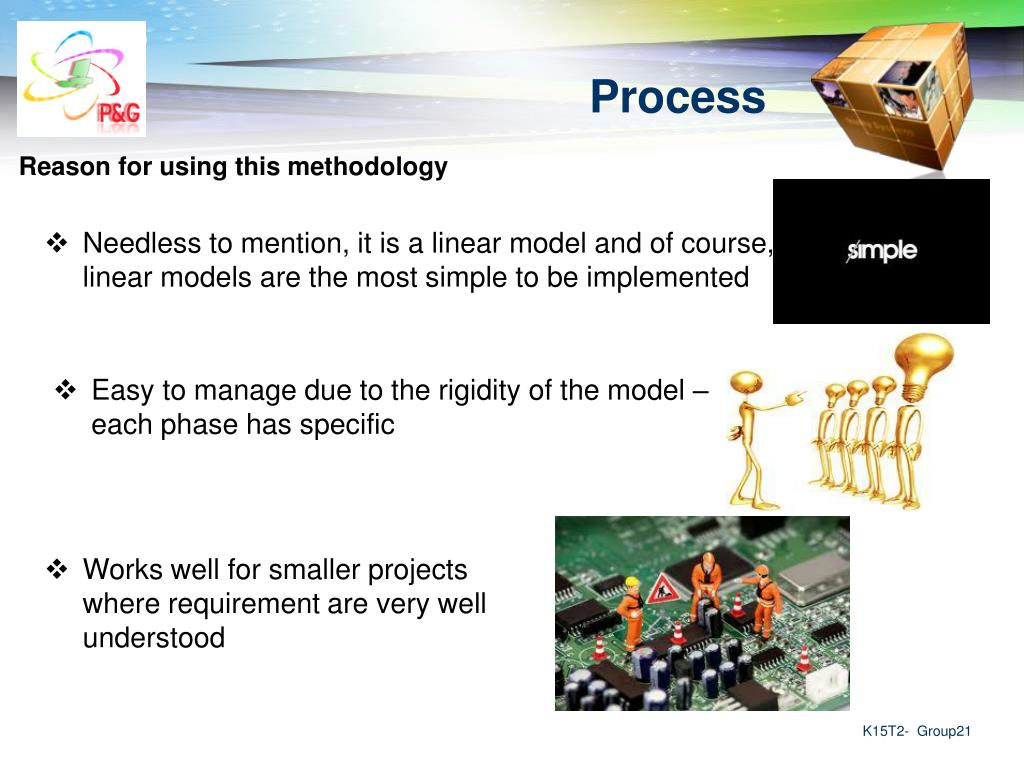 P&G

Process

Reason for using this methodology

❖ Needless to mention, it is a linear model and of course, linear models are the most simple to be implemented

simple

❖ Easy to manage due to the rigidity of the model – each phase has specific

❖ Works well for smaller projects where requirement are very well understood

K15T2- Group21